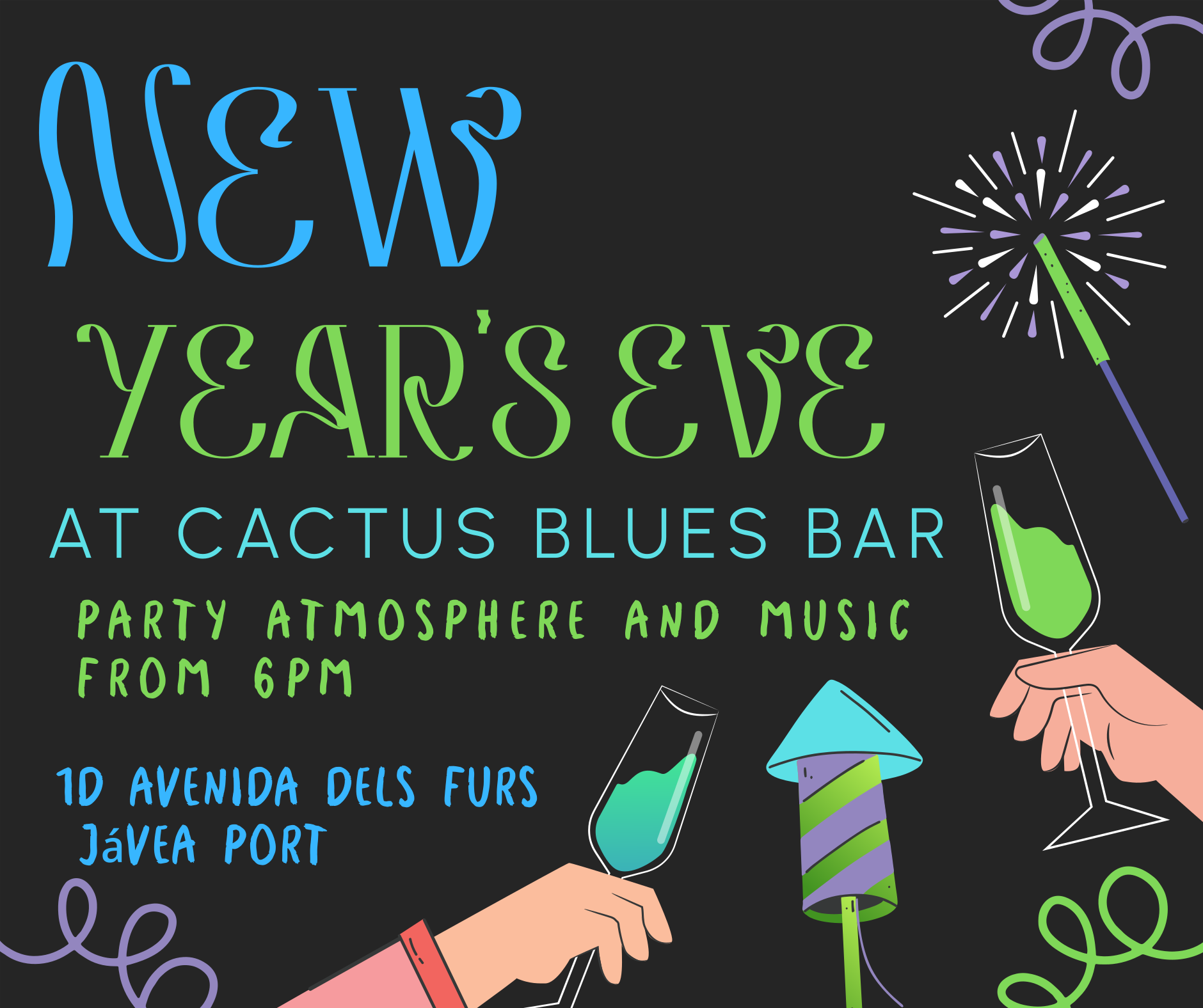 NEW YEAR'S EVE

AT CACTUS BLUES BAR

PARTY ATMOSPHERE AND MUSIC FROM 6PM

1D AVENIDA DELS FURS
JáVEA PORT